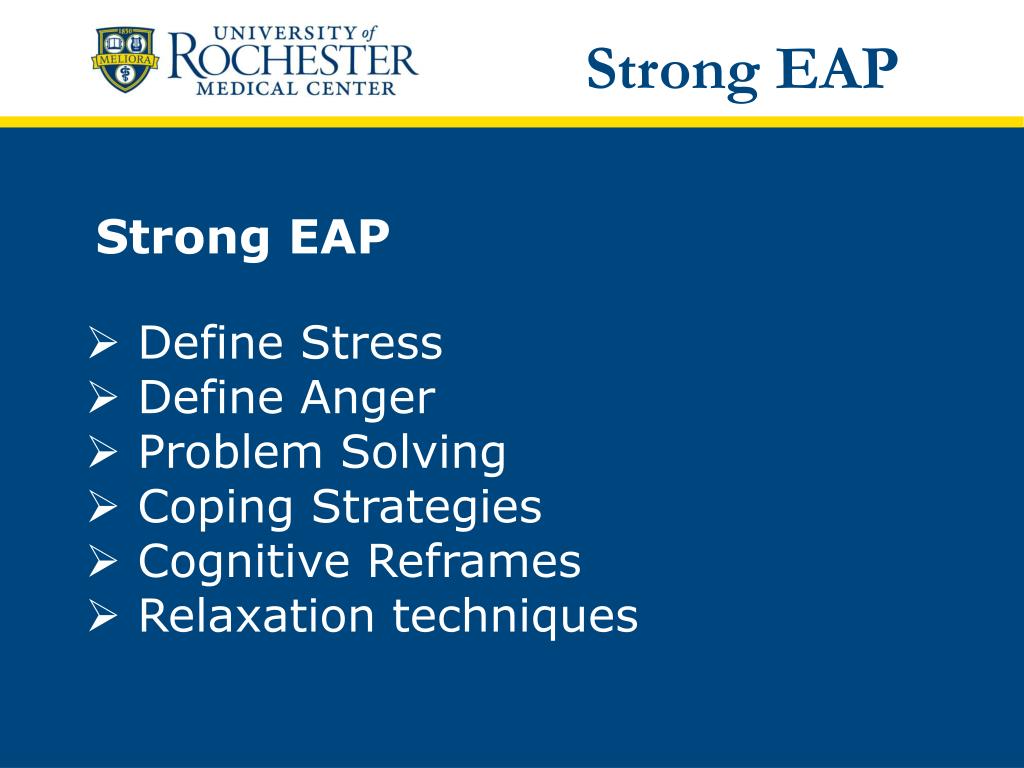 1850
MELIORA
UNIVERSITY of
ROCHESTER
MEDICAL CENTER

Strong EAP

Strong EAP

➢ Define Stress
➢ Define Anger
➢ Problem Solving
➢ Coping Strategies
➢ Cognitive Reframes
➢ Relaxation techniques